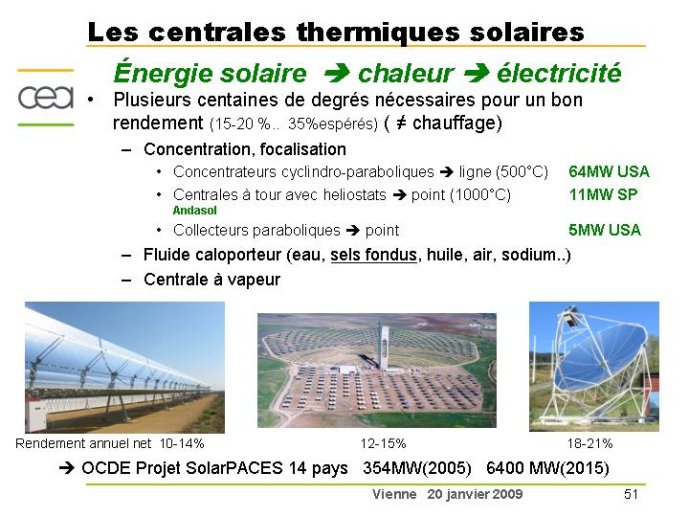 Les centrales thermiques solaires

cea

Énergie solaire ➔ chaleur ➔ électricité

• Plusieurs centaines de degrés nécessaires pour un bon rendement (15-20 %.. 35%espérés) ( ≠ chauffage)

– Concentration, focalisation

• Concentrateurs cyclindro-paraboliques ➔ ligne (500°C) 64MW USA

• Centrales à tour avec heliostats ➔ point (1000°C) 11MW SP

Andasol

• Collecteurs paraboliques ➔ point 5MW USA

– Fluide caloporteur (eau, sels fondus, huile, air, sodium..)

– Centrale à vapeur

Rendement annuel net 10-14% 12-15% 18-21%

➔ OCDE Projet SolarPACES 14 pays 354MW(2005) 6400 MW(2015)

Vienne 20 janvier 2009 51